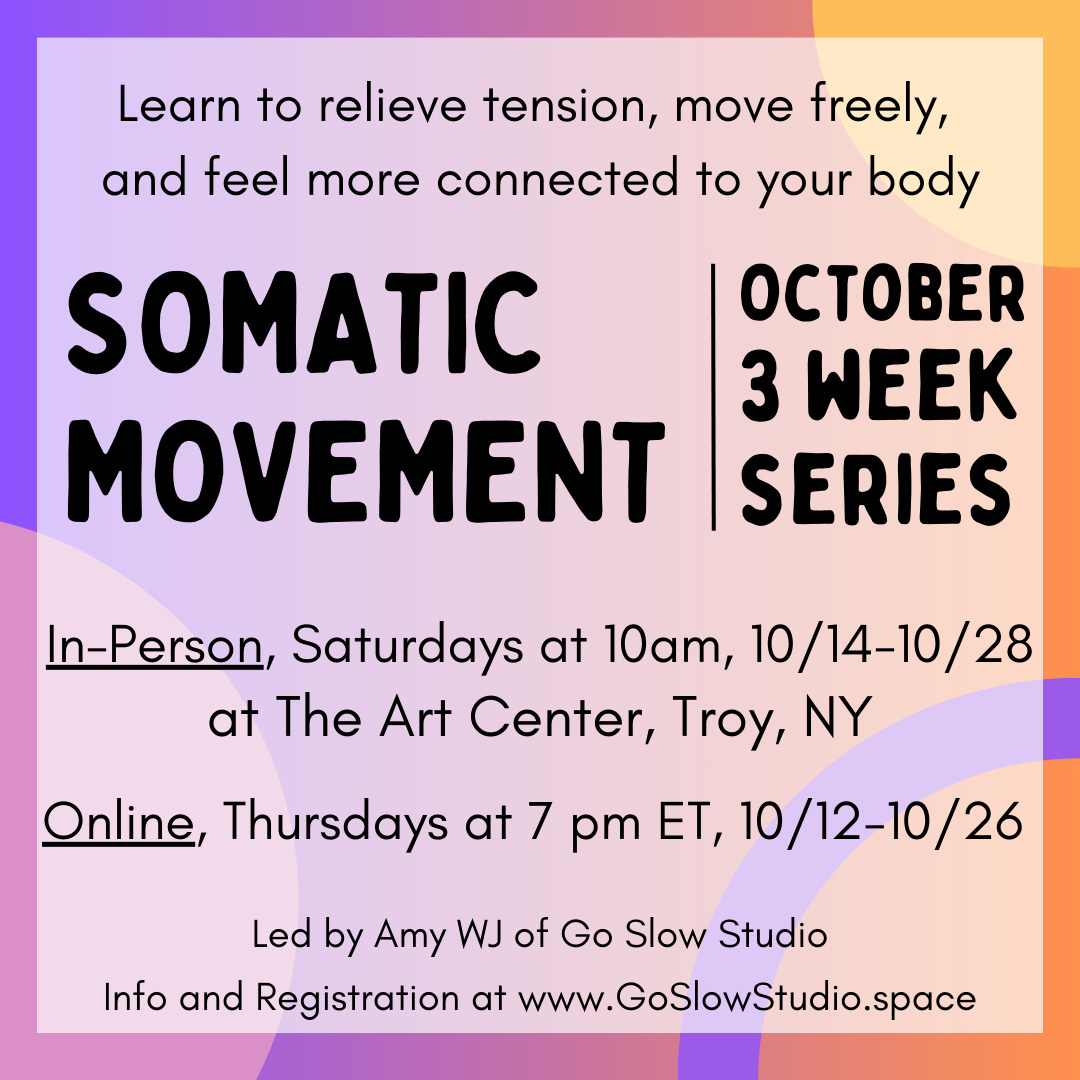 Learn to relieve tension, move freely, and feel more connected to your body

SOMATIC MOVEMENT

OCTOBER 3 WEEK SERIES

In-Person, Saturdays at 10am, 10/14-10/28 at The Art Center, Troy, NY

Online, Thursdays at 7 pm ET, 10/12-10/26

Led by Amy WJ of Go Slow Studio

Info and Registration at www.GoSlowStudio.space